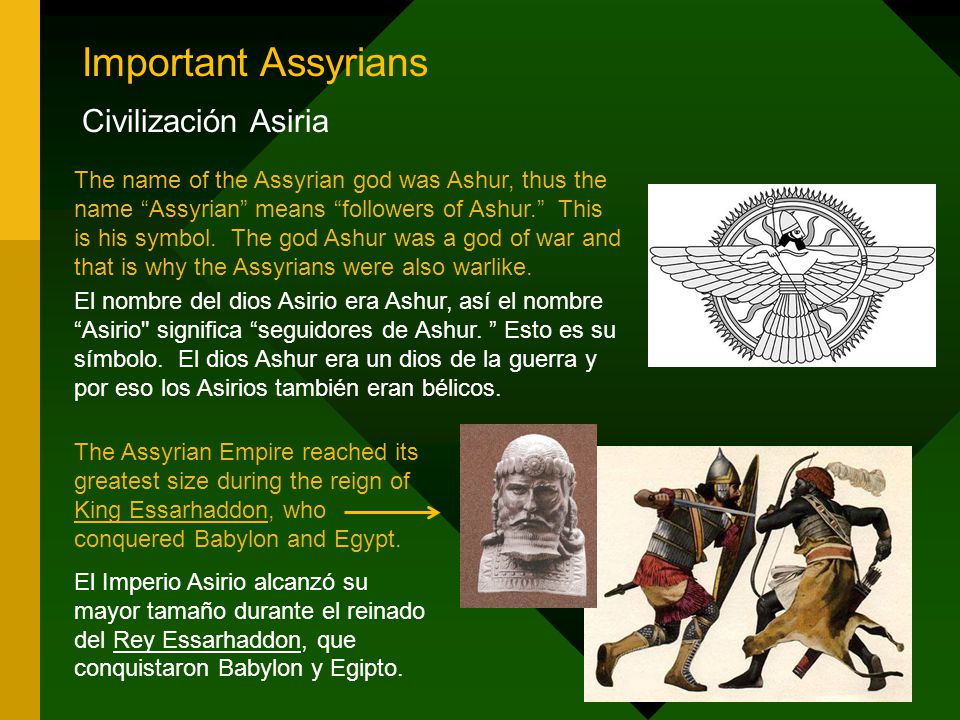 Important Assyrians

Civilización Asiria

The name of the Assyrian god was Ashur, thus the name “Assyrian” means “followers of Ashur.” This is his symbol. The god Ashur was a god of war and that is why the Assyrians were also warlike.

El nombre del dios Asirio era Ashur, así el nombre “Asirio" significa “seguidores de Ashur. ” Esto es su símbolo. El dios Ashur era un dios de la guerra y por eso los Asirios también eran bélicos.

The Assyrian Empire reached its greatest size during the reign of King Essarhaddon, who conquered Babylon and Egypt.

El Imperio Asirio alcanzó su mayor tamaño durante el reinado del Rey Essarhaddon, que conquistaron Babylon y Egipto.